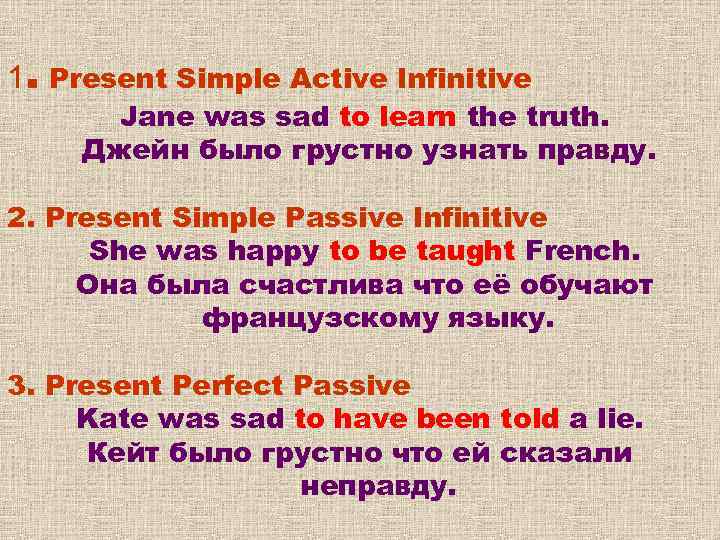 1. Present Simple Active Infinitive
Jane was sad to learn the truth.
Джейн было грустно узнать правду.

2. Present Simple Passive Infinitive
She was happy to be taught French.
Она была счастлива что её обучают французскому языку.

3. Present Perfect Passive
Kate was sad to have been told a lie.
Кейт было грустно что ей сказали неправду.